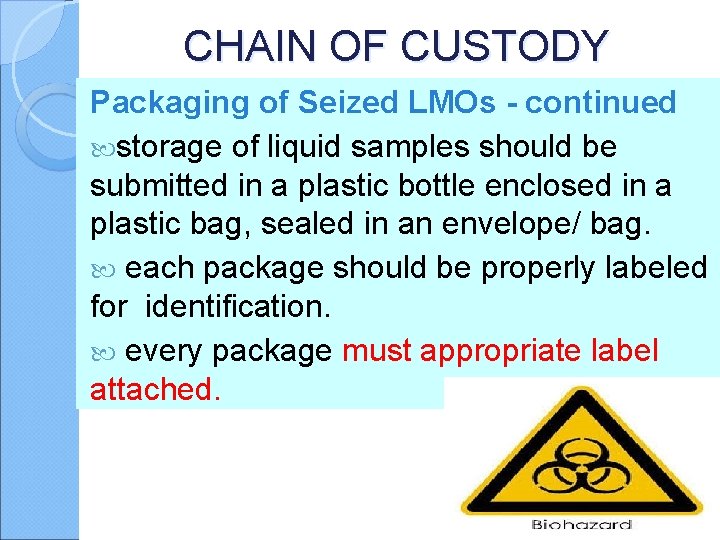 CHAIN OF CUSTODY

Packaging of Seized LMOs - continued

storage of liquid samples should be submitted in a plastic bottle enclosed in a plastic bag, sealed in an envelope/ bag.

each package should be properly labeled for identification.

every package must appropriate label attached.

Biohazard